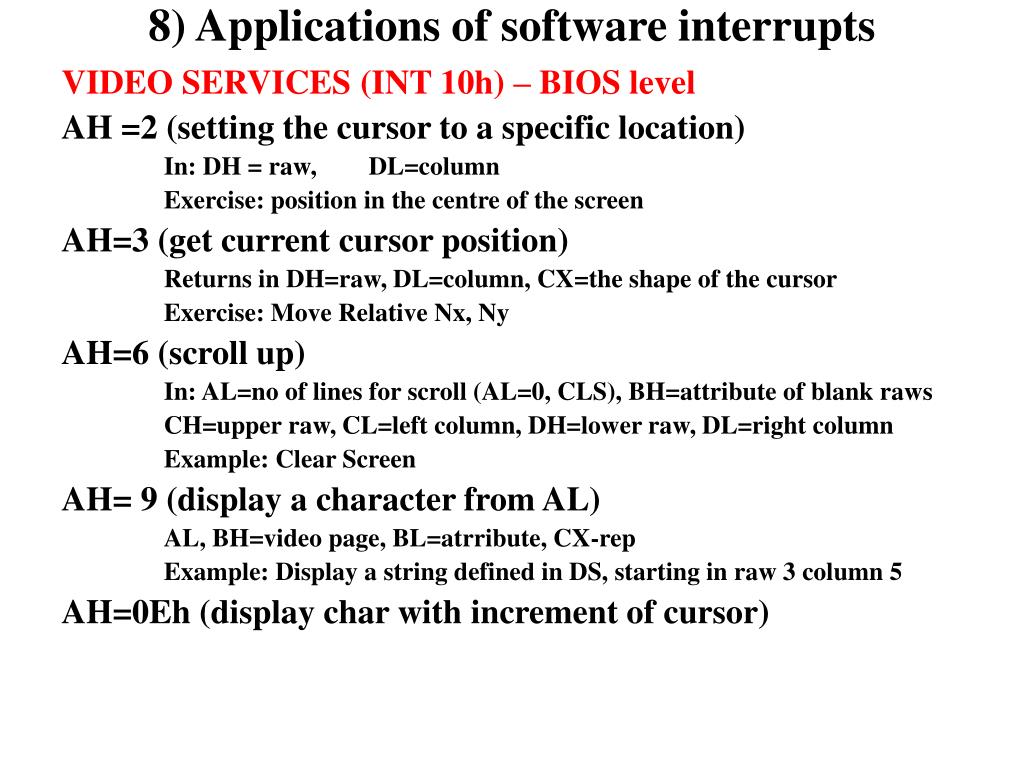 8) Applications of software interrupts

VIDEO SERVICES (INT 10h) – BIOS level

AH =2 (setting the cursor to a specific location)

In: DH = raw, DL=column

Exercise: position in the centre of the screen

AH=3 (get current cursor position)

Returns in DH=raw, DL=column, CX=the shape of the cursor

Exercise: Move Relative Nx, Ny

AH=6 (scroll up)

In: AL=no of lines for scroll (AL=0, CLS), BH=attribute of blank raws

CH=upper raw, CL=left column, DH=lower raw, DL=right column

Example: Clear Screen

AH= 9 (display a character from AL)

AL, BH=video page, BL=atrribute, CX-rep

Example: Display a string defined in DS, starting in raw 3 column 5

AH=0Eh (display char with increment of cursor)